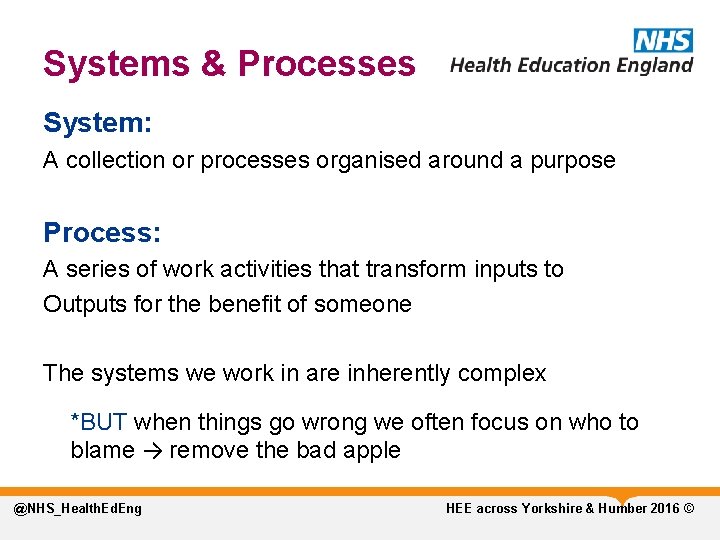 Systems & Processes

NHS
Health Education England

System:

A collection or processes organised around a purpose

Process:

A series of work activities that transform inputs to Outputs for the benefit of someone

The systems we work in are inherently complex

*BUT when things go wrong we often focus on who to blame → remove the bad apple

@NHS_HealthEdEng

HEE across Yorkshire & Humber 2016 ©